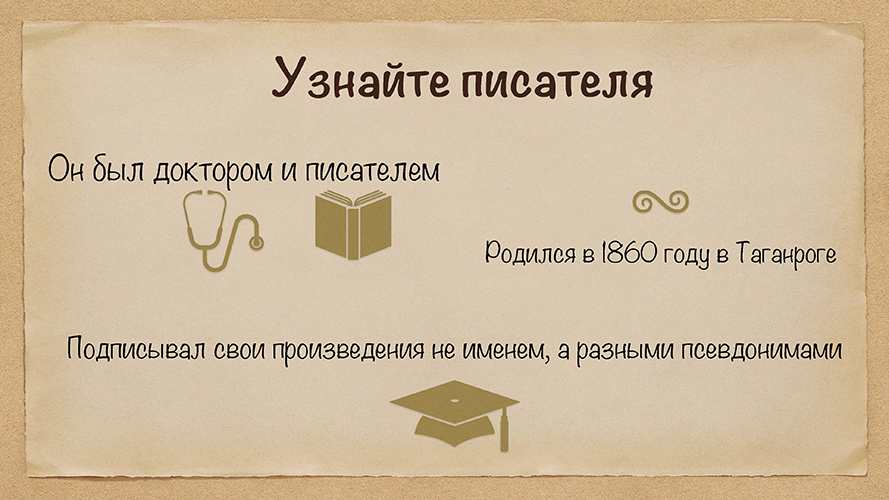 Узнайте писателя

Он был доктором и писателем

Родился в 1860 году в Таганроге

Подписывал свои произведения не именем, а разными псевдонимами